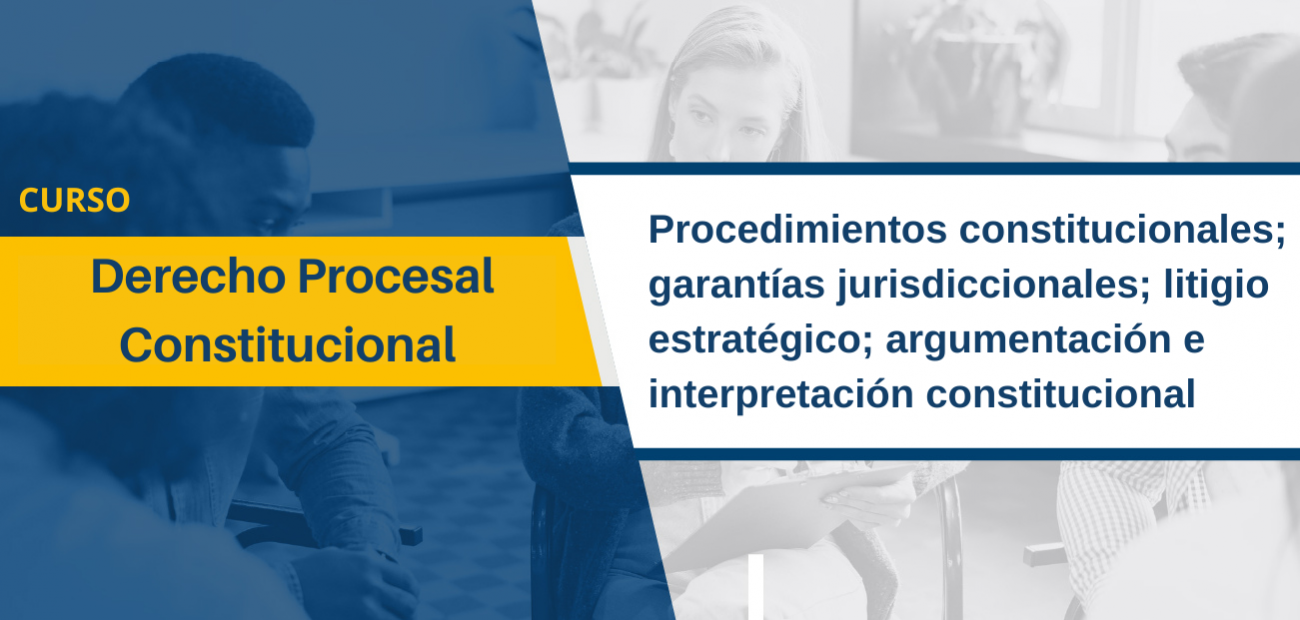 CURSO

Derecho Procesal Constitucional

Procedimientos constitucionales; garantías jurisdiccionales; litigio estratégico; argumentación e interpretación constitucional